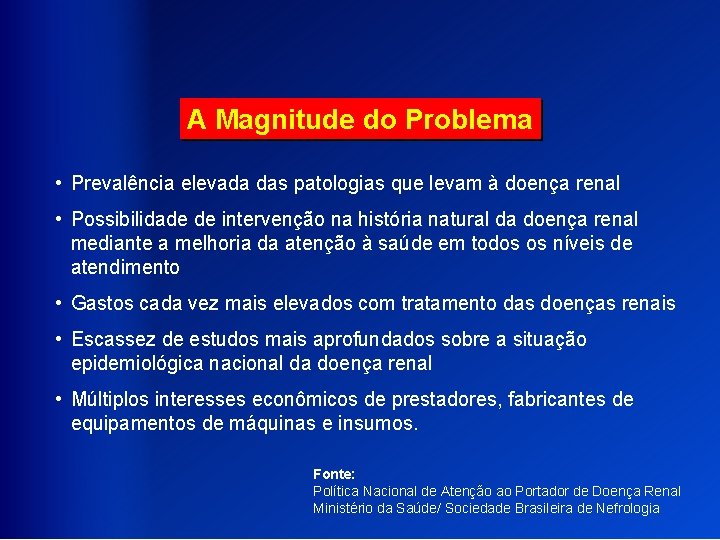 A Magnitude do Problema

• Prevalência elevada das patologias que levam à doença renal

• Possibilidade de intervenção na história natural da doença renal mediante a melhoria da atenção à saúde em todos os níveis de atendimento

• Gastos cada vez mais elevados com tratamento das doenças renais

• Escassez de estudos mais aprofundados sobre a situação epidemiológica nacional da doença renal

• Múltiplos interesses econômicos de prestadores, fabricantes de equipamentos de máquinas e insumos.

Fonte:
Política Nacional de Atenção ao Portador de Doença Renal
Ministério da Saúde/ Sociedade Brasileira de Nefrologia